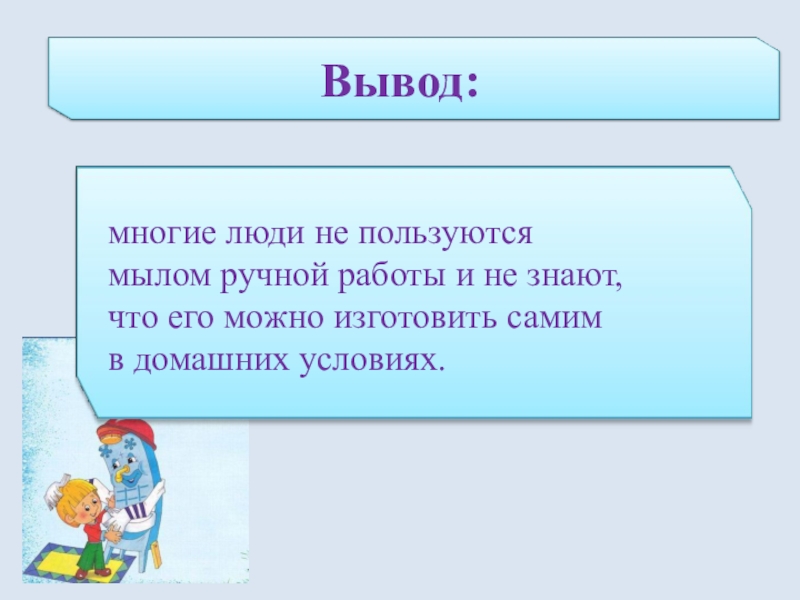 Вывод:

многие люди не пользуются мылом ручной работы и не знают, что его можно изготовить самим в домашних условиях.